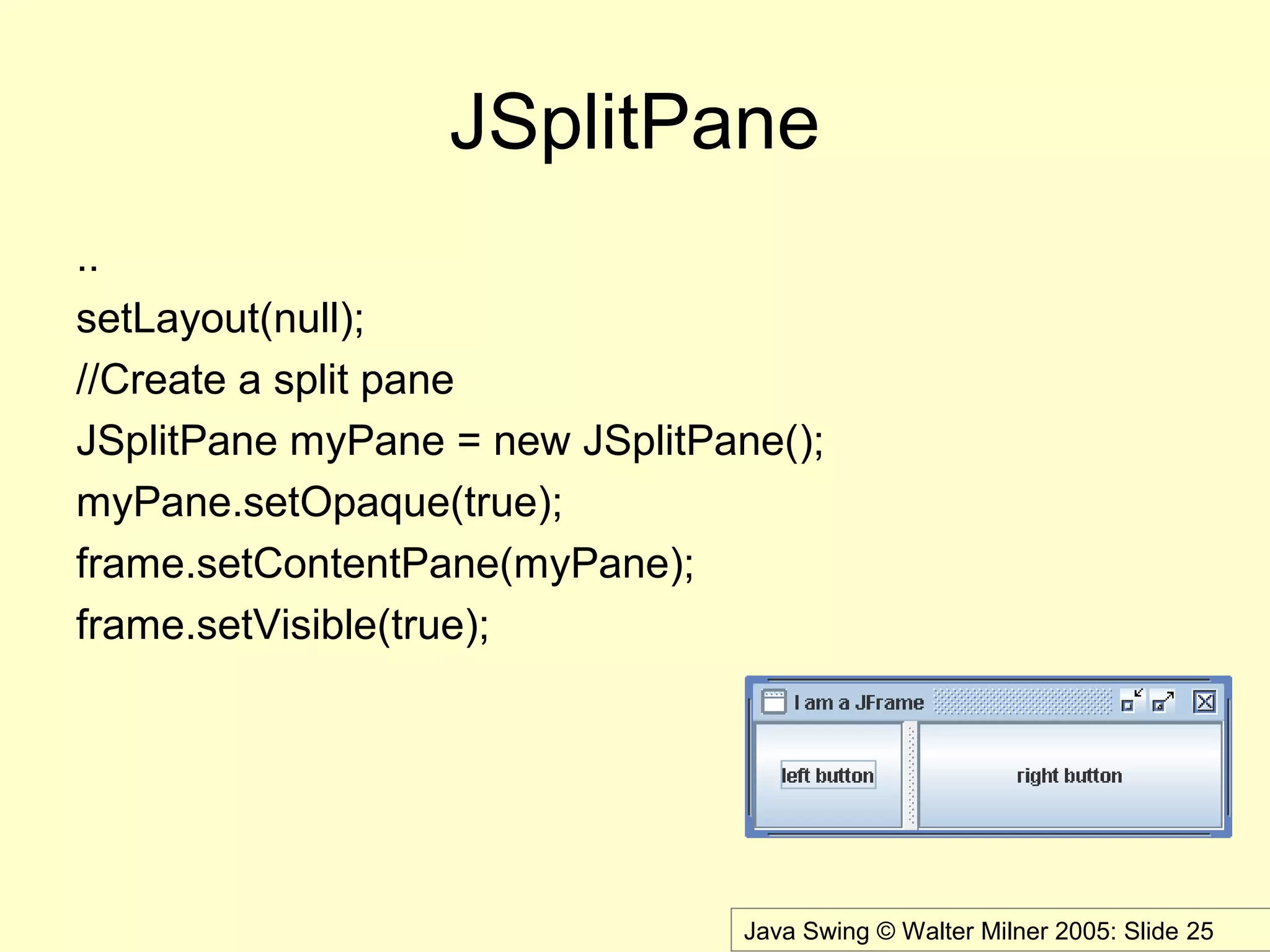 JSplitPane

..
setLayout(null);
//Create a split pane
JSplitPane myPane = new JSplitPane();
myPane.setOpaque(true);
frame.setContentPane(myPane);
frame.setVisible(true);

I am a JFrame

left button

right button

Java Swing © Walter Milner 2005: Slide 25